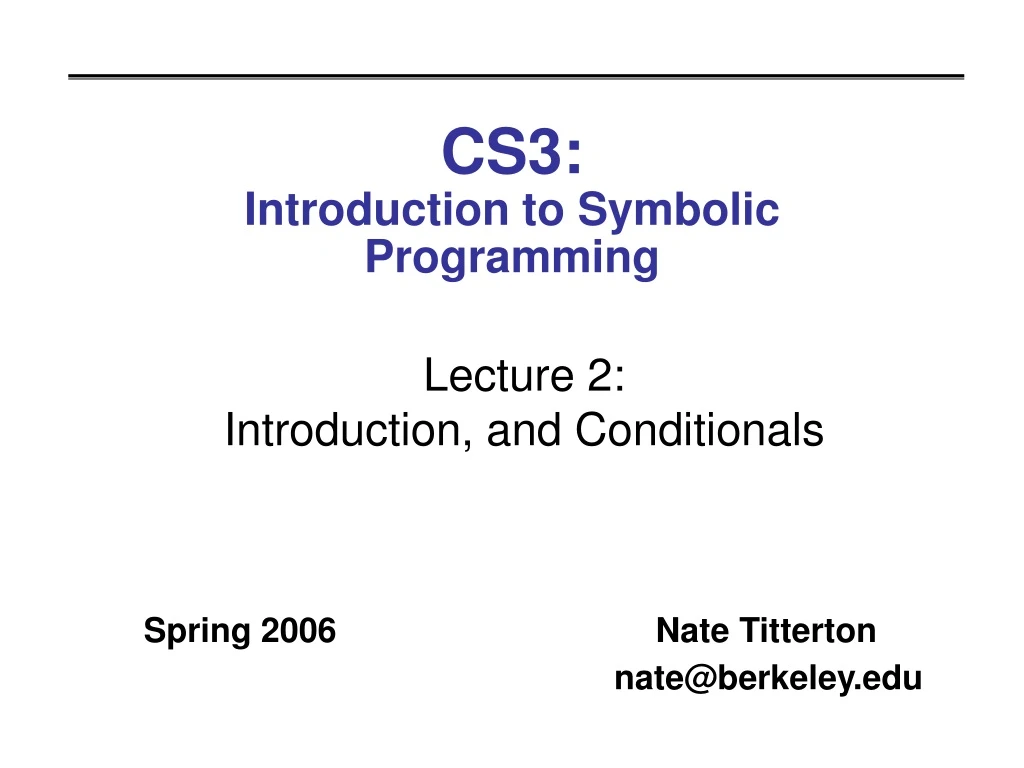 CS3:
Introduction to Symbolic Programming

Lecture 2:
Introduction, and Conditionals

Spring 2006

Nate Titterton
nate@berkeley.edu